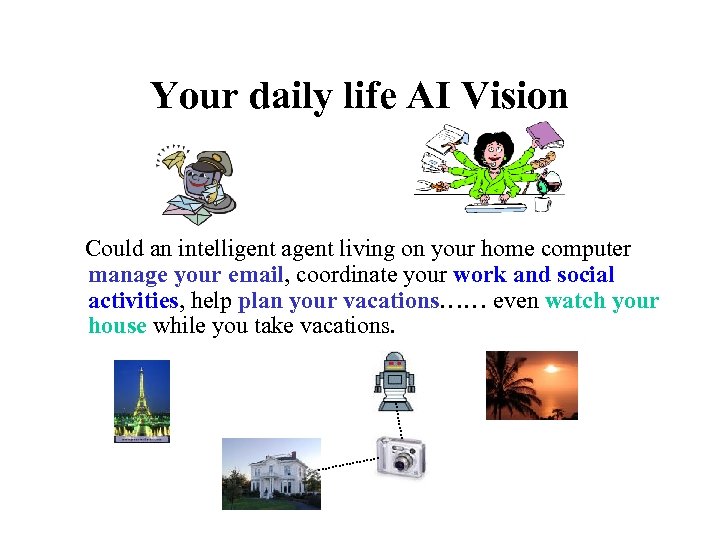 Your daily life AI Vision

Could an intelligent agent living on your home computer manage your email, coordinate your work and social activities, help plan your vacations…… even watch your house while you take vacations.